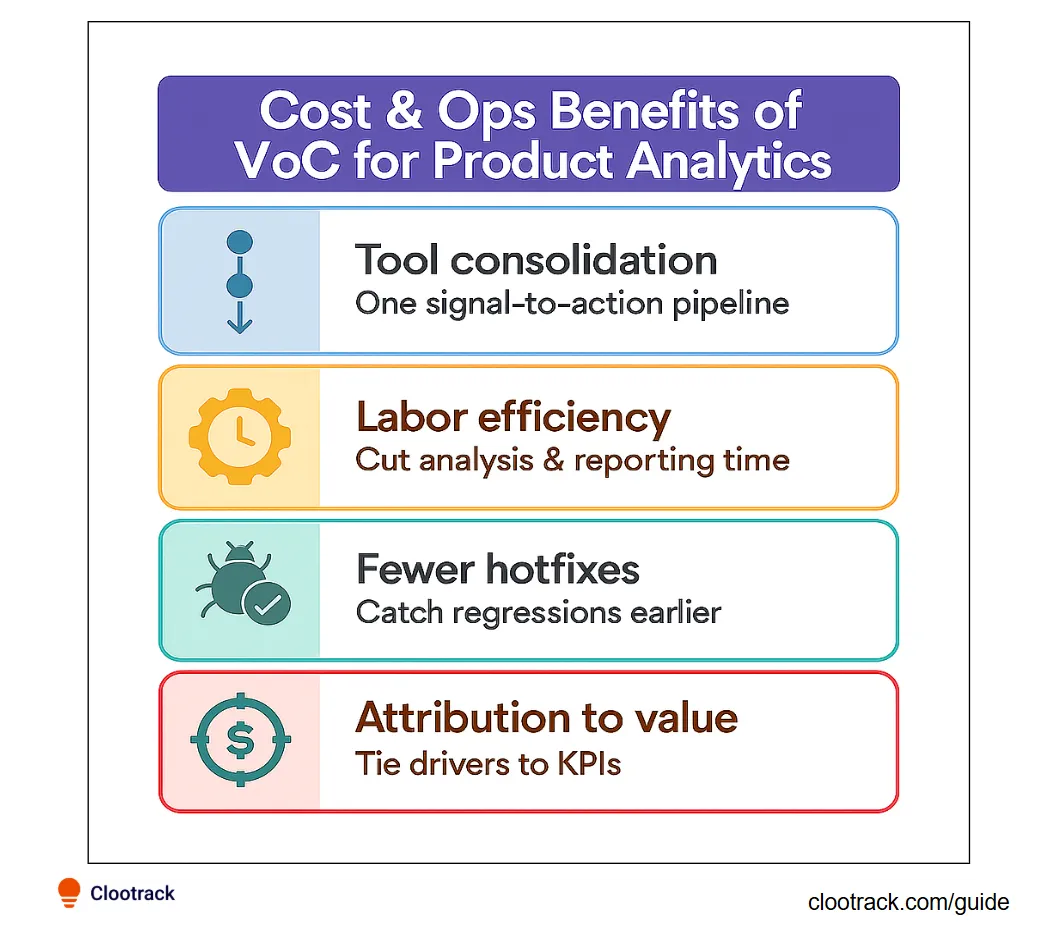 Cost & Ops Benefits of VoC for Product Analytics

Tool consolidation
One signal-to-action pipeline

Labor efficiency
Cut analysis & reporting time

Fewer hotfixes
Catch regressions earlier

Attribution to value
Tie drivers to KPIs

Clootrack

clootrack.com/guide